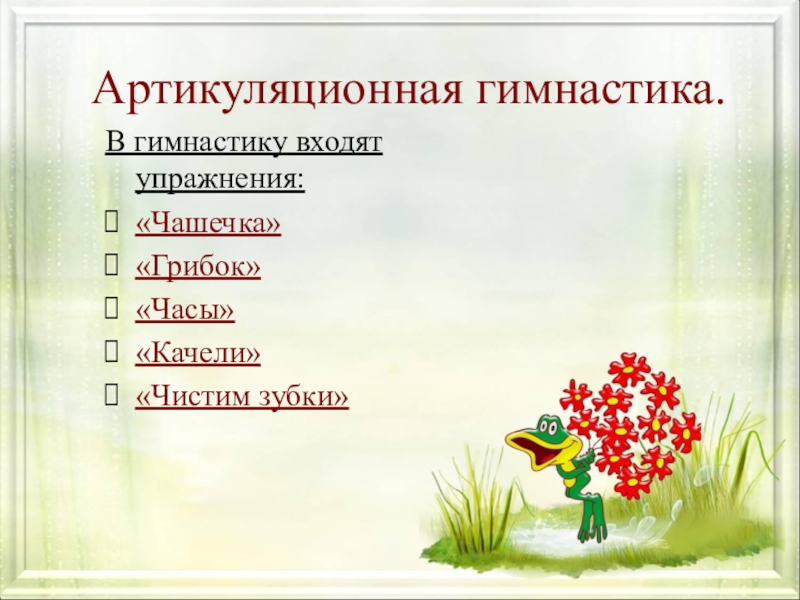 Артикуляционная гимнастика.

В гимнастику входят упражнения:

«Чашечка»

«Грибок»

«Часы»

«Качели»

«Чистим зубки»